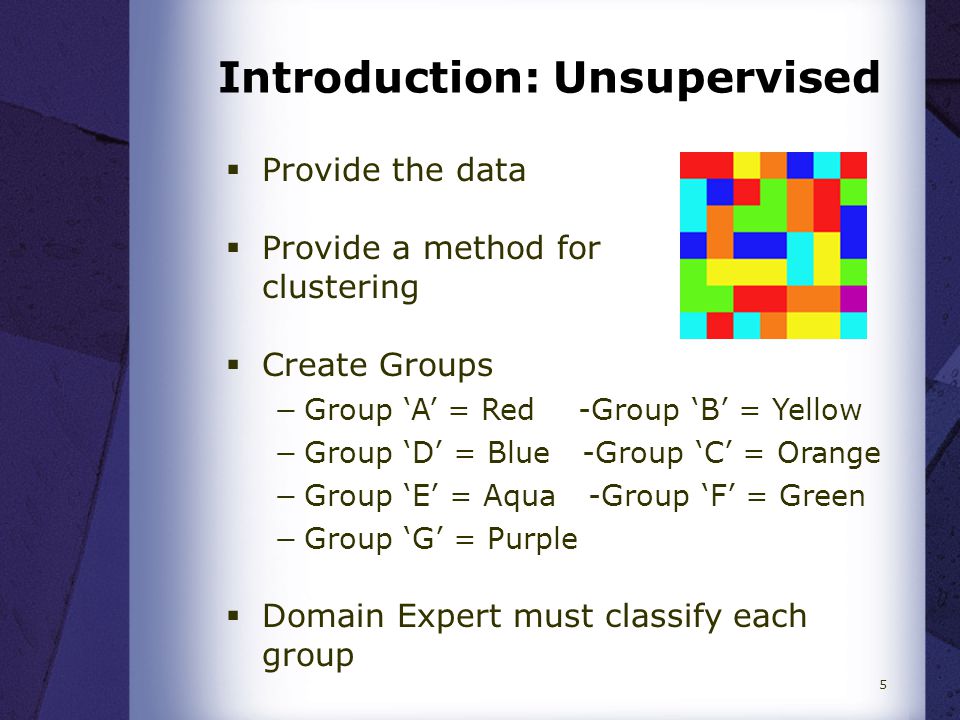 Introduction: Unsupervised

▪ Provide the data

▪ Provide a method for clustering

▪ Create Groups
– Group ‘A’ = Red -Group ‘B’ = Yellow
– Group ‘D’ = Blue -Group ‘C’ = Orange
– Group ‘E’ = Aqua -Group ‘F’ = Green
– Group ‘G’ = Purple

▪ Domain Expert must classify each group

5